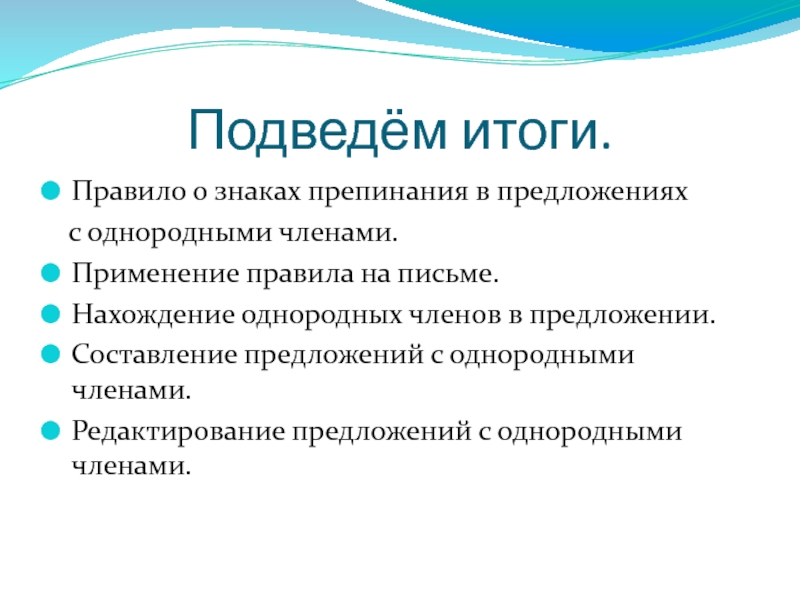 Подведём итоги.

Правило о знаках препинания в предложениях с однородными членами.

Применение правила на письме.

Нахождение однородных членов в предложении.

Составление предложений с однородными членами.

Редактирование предложений с однородными членами.